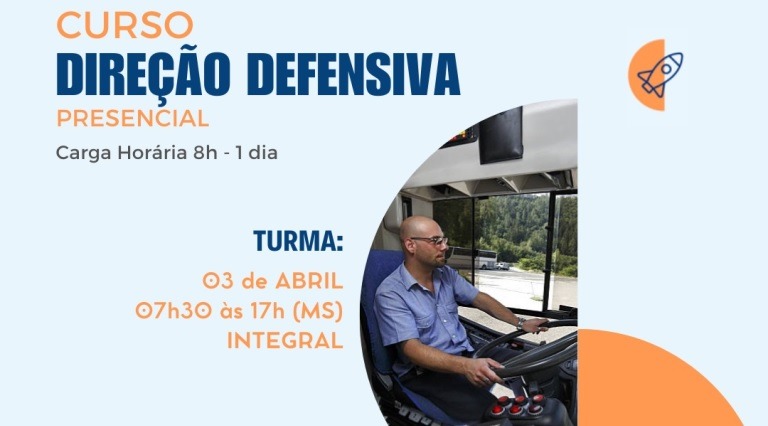 CURSO
DIREÇÃO DEFENSIVA
PRESENCIAL
Carga Horária 8h - 1 dia

TURMA:
03 de ABRIL
07h30 às 17h (MS)
INTEGRAL